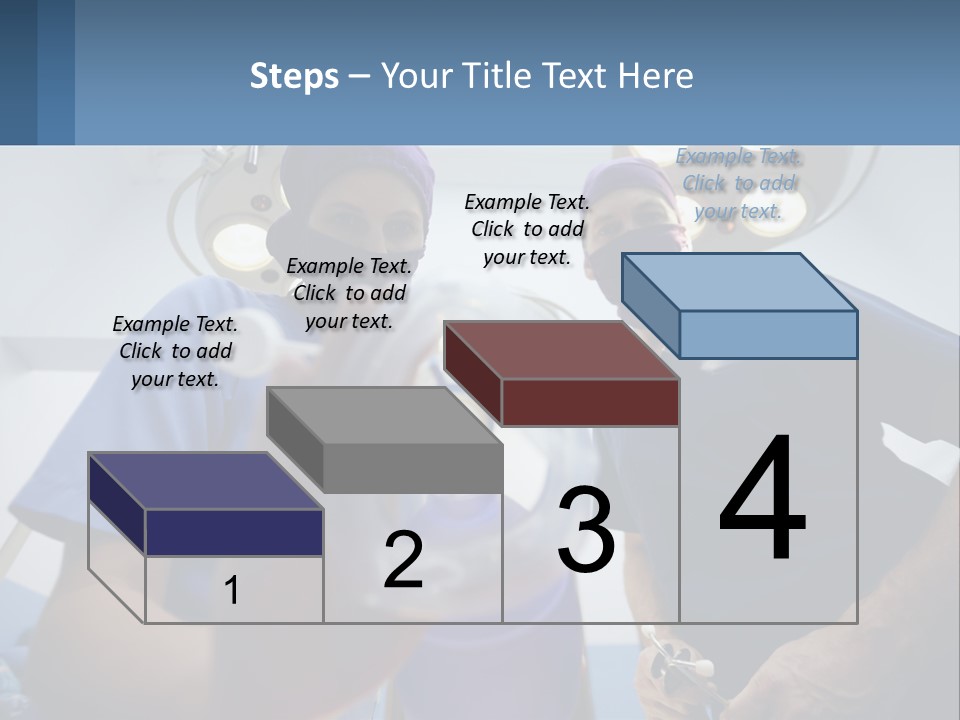 Steps – Your Title Text Here

Example Text. Click to add your text.

Example Text. Click to add your text.

Example Text. Click to add your text.

Example Text. Click to add your text.

1

2

3

4